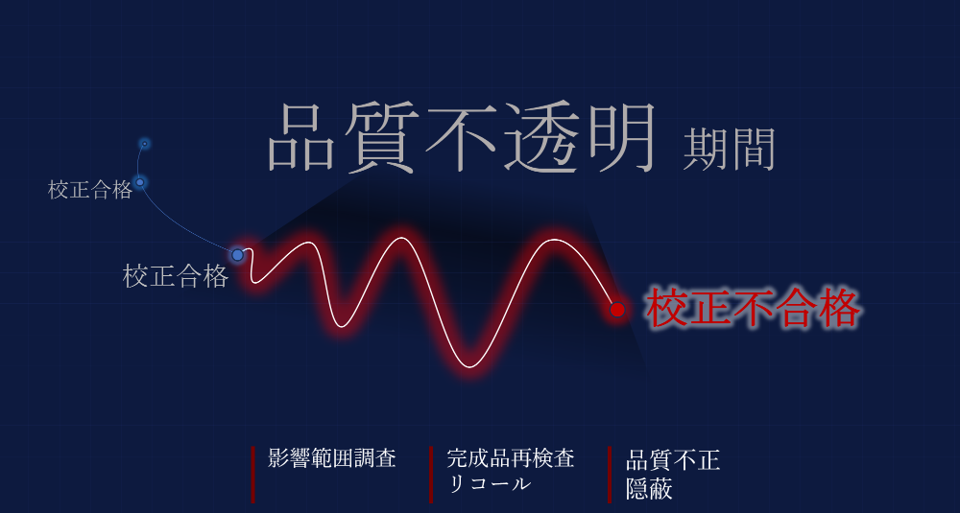 品質不透明 期間

校正合格

校正合格

校正不合格

影響範囲調査

完成品再検査
リコール

品質不正
隠蔽